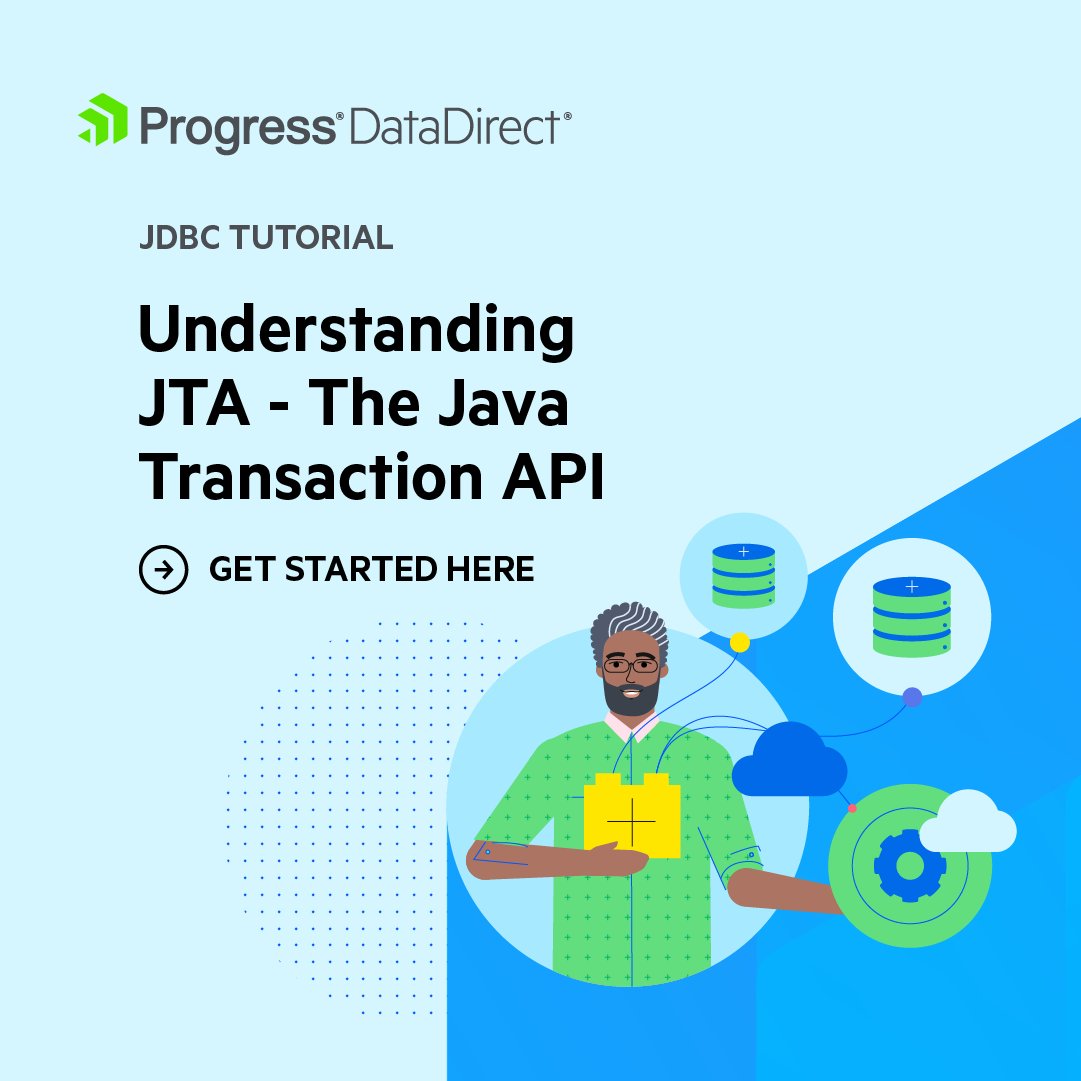 Progress® DataDirect®

JDBC TUTORIAL

Understanding JTA - The Java Transaction API

GET STARTED HERE